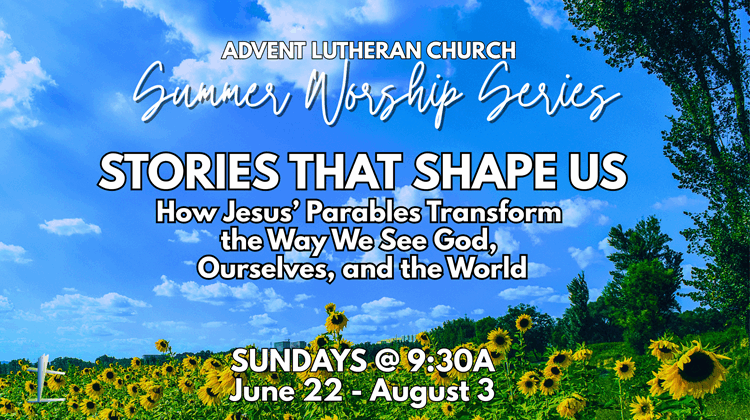 ADVENT LUTHERAN CHURCH
Summer Worship Series

STORIES THAT SHAPE US
How Jesus' Parables Transform the Way We See God, Ourselves, and the World

SUNDAYS @ 9:30A
June 22 - August 3